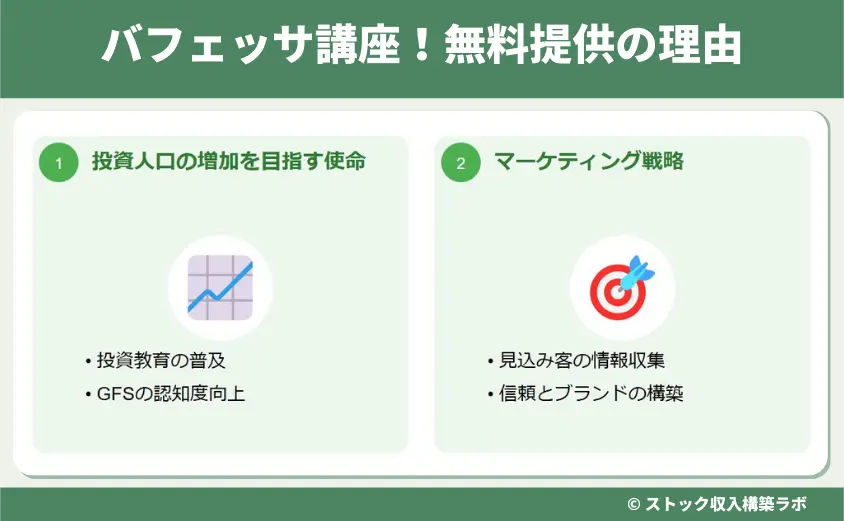 バフェッサ講座！無料提供の理由

1 投資人口の増加を目指す使命

• 投資教育の普及
• GFSの認知度向上

2 マーケティング戦略

• 見込み客の情報収集
• 信頼とブランドの構築

© ストック収入構築ラボ